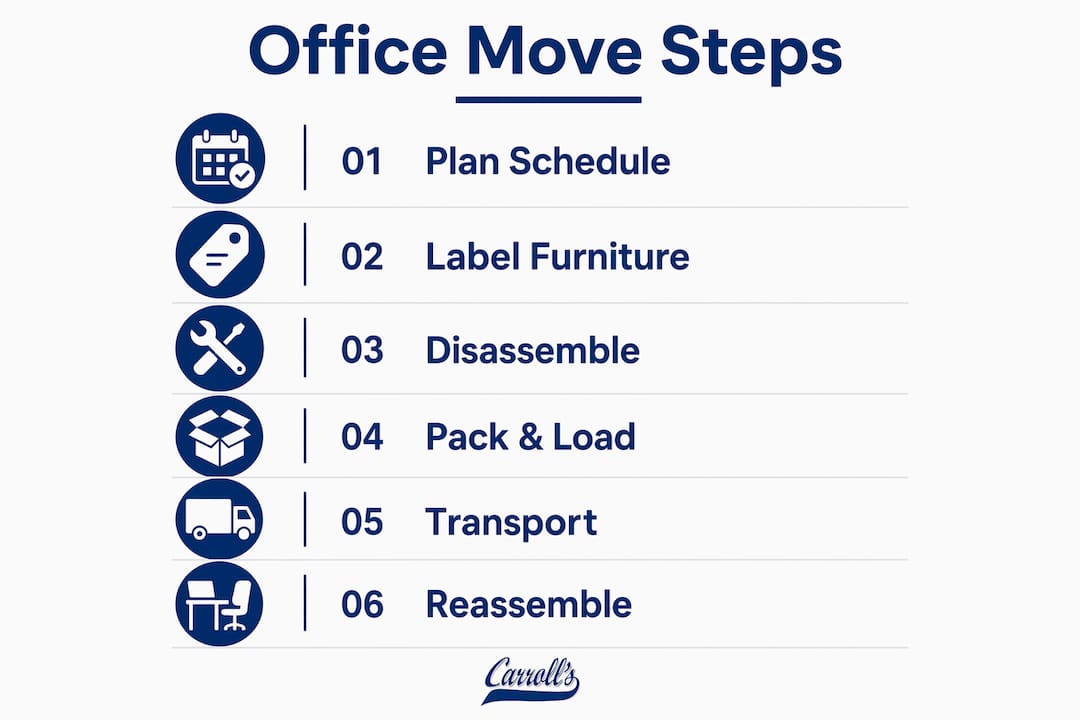 Office Move Steps

01 Plan Schedule

02 Label Furniture

03 Disassemble

04 Pack & Load

05 Transport

06 Reassemble

Carroll's